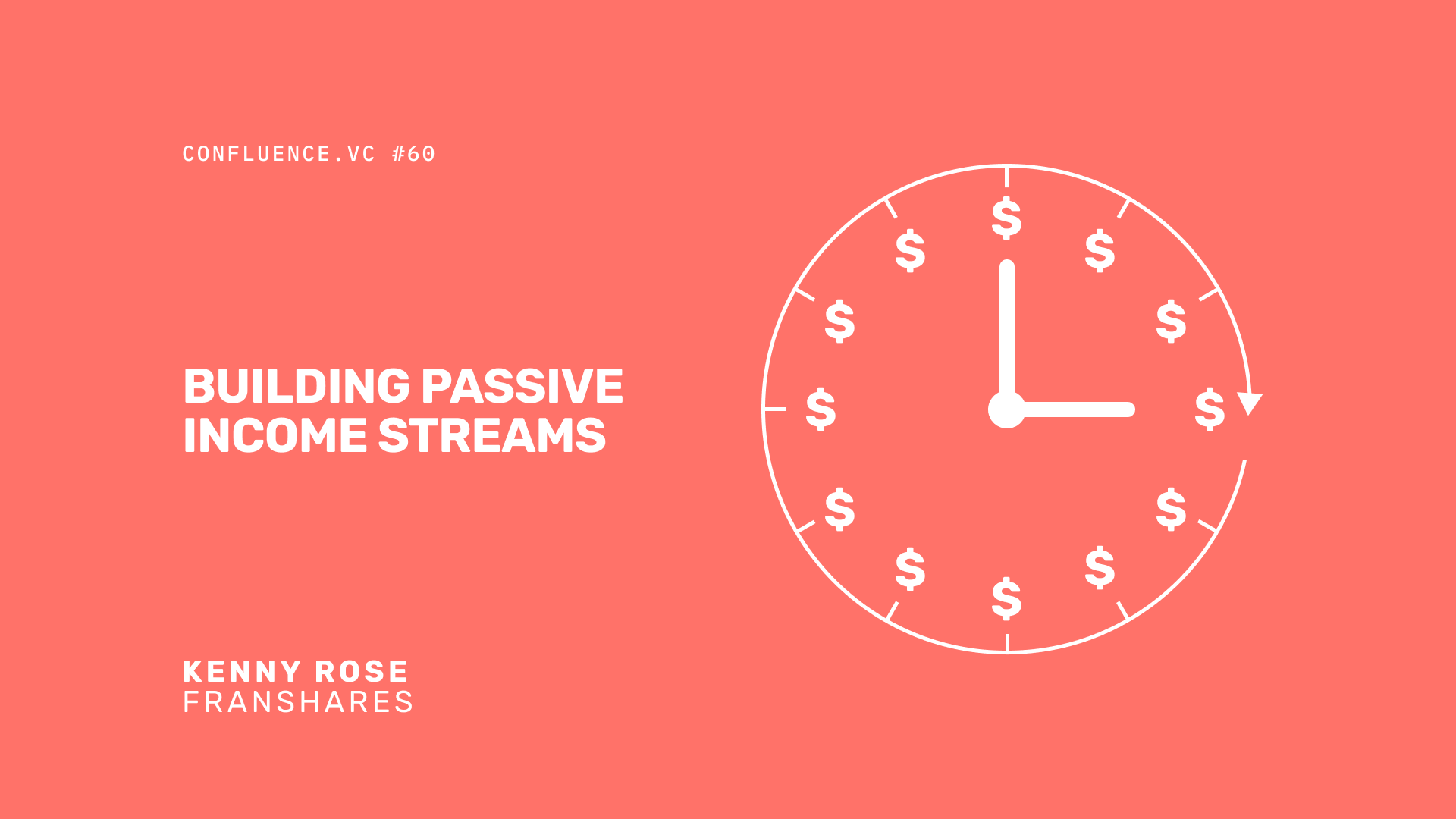 CONFLUENCE.VC #60

BUILDING PASSIVE INCOME STREAMS

KENNY ROSE
FRANSHARES

$ $ $ $ $ $ $ $ $ $ $ $